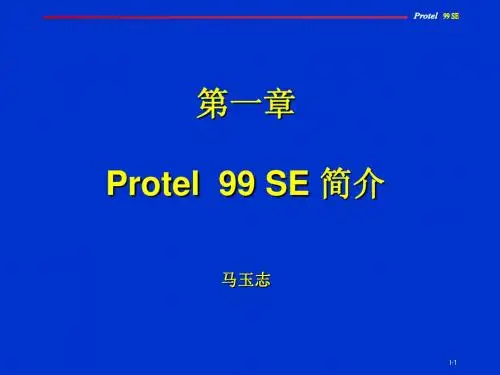 Protel 99 SE

第一章

Protel 99 SE 简介

马玉志

1-1